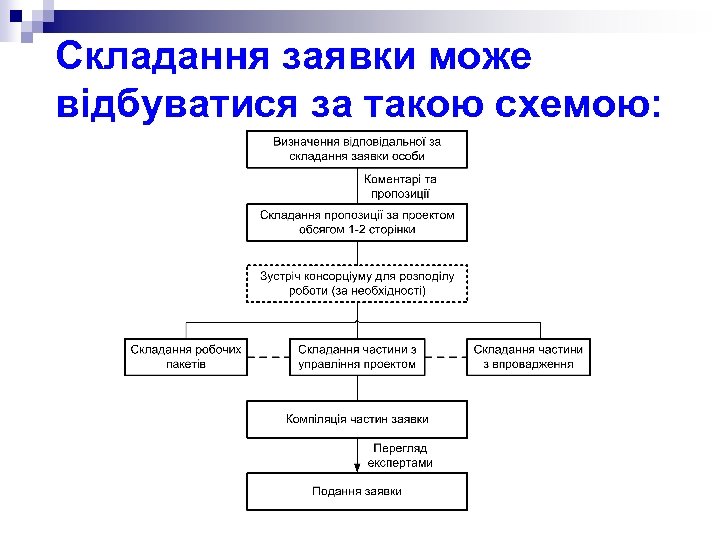 Складання заявки може відбуватися за такою схемою:

Визначення відповідальної за складання заявки особи

Коментарі та пропозиції

Складання пропозиції за проектом обсягом 1-2 сторінки

Зустріч консорціуму для розподілу роботи (за необхідності)

Складання робочих пакетів

Складання частини з управління проектом

Складання частини з впровадження

Компіляція частин заявки

Перегляд експертами

Подання заявки